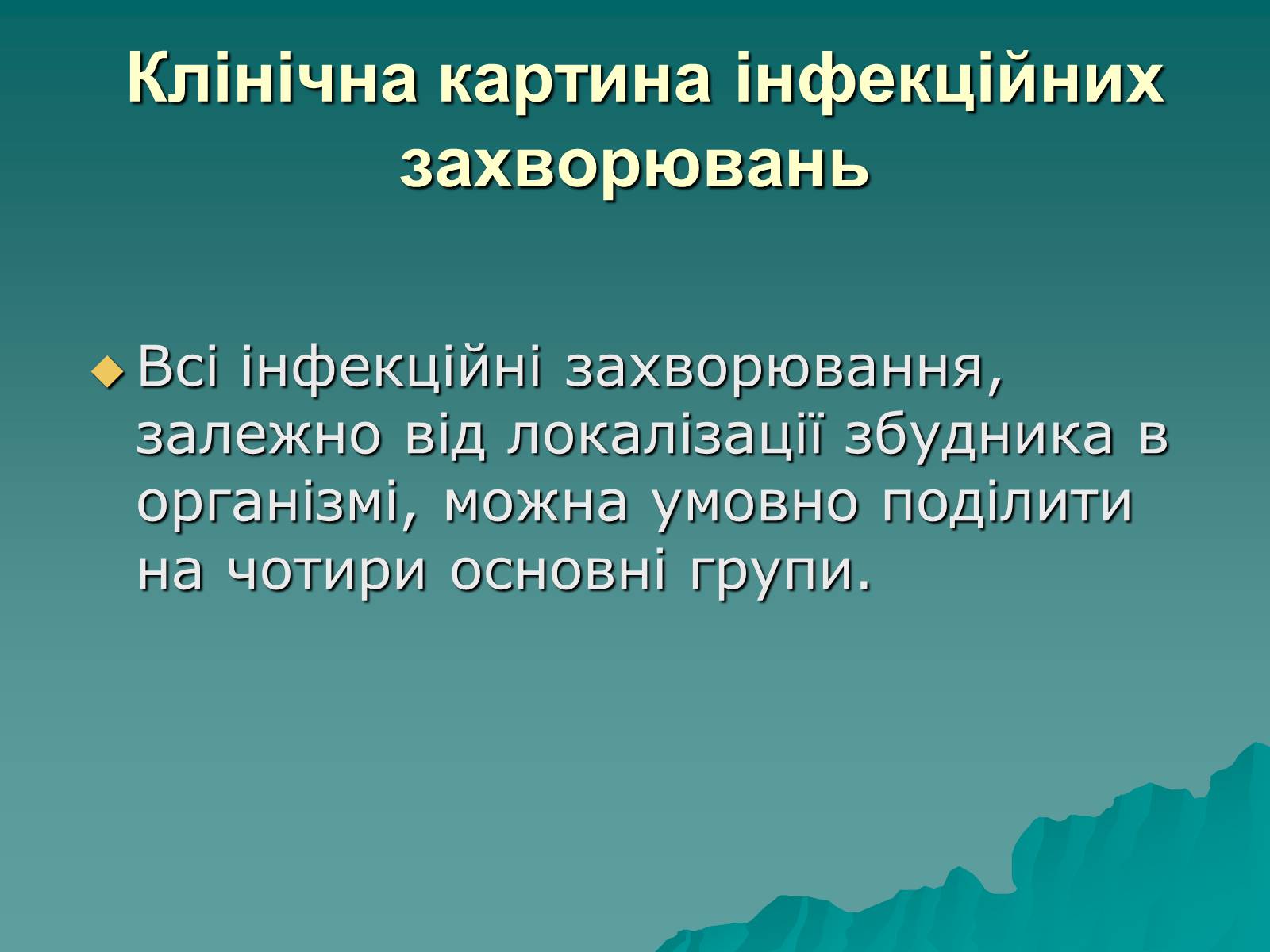 Клінічна картина інфекційних захворювань

Всі інфекційні захворювання, залежно від локалізації збудника в організмі, можна умовно поділити на чотири основні групи.